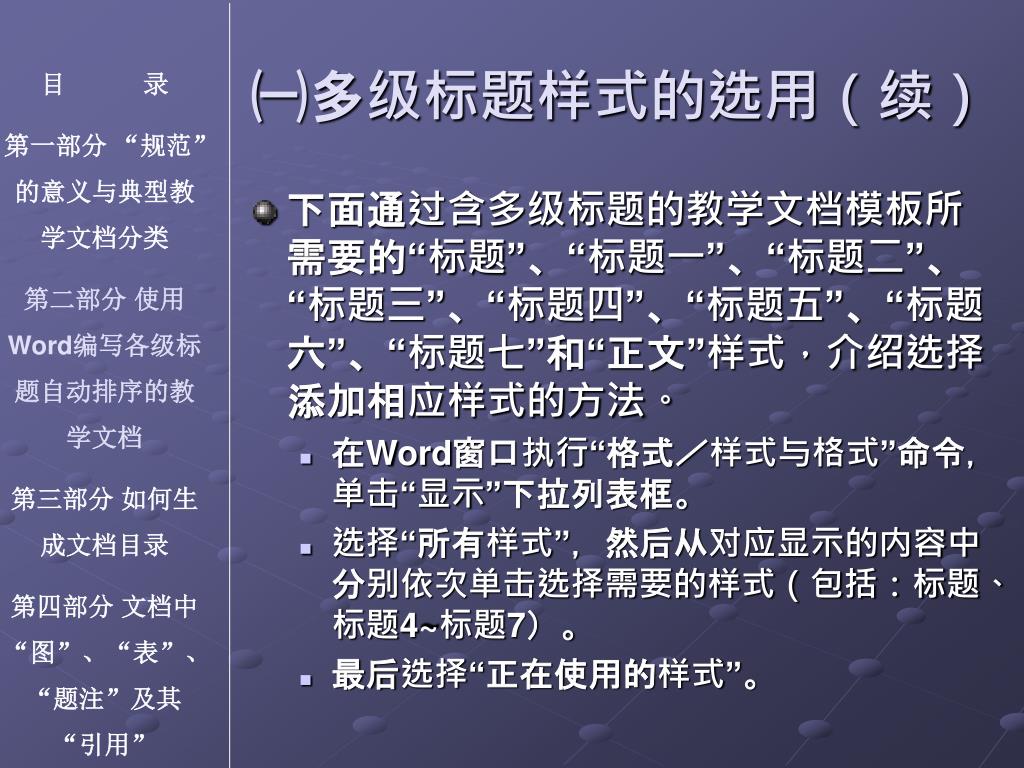 目　　录

第一部分 “规范”的意义与典型教学文档分类

第二部分 使用Word编写各级标题自动排序的教学文档

第三部分 如何生成文档目录

第四部分 文档中“图”、“表”、“题注”及其“引用”

㈠多级标题样式的选用（续）

下面通过含多级标题的教学文档模板所需要的“标题”、“标题一”、“标题二”、“标题三”、“标题四”、“标题五”、“标题六”、“标题七”和“正文”样式，介绍选择添加相应样式的方法。

在Word窗口执行“格式／样式与格式”命令，单击“显示”下拉列表框。

选择“所有样式”，然后从对应显示的内容中分别依次单击选择需要的样式（包括：标题、标题4~标题7）。

最后选择“正在使用的样式”。